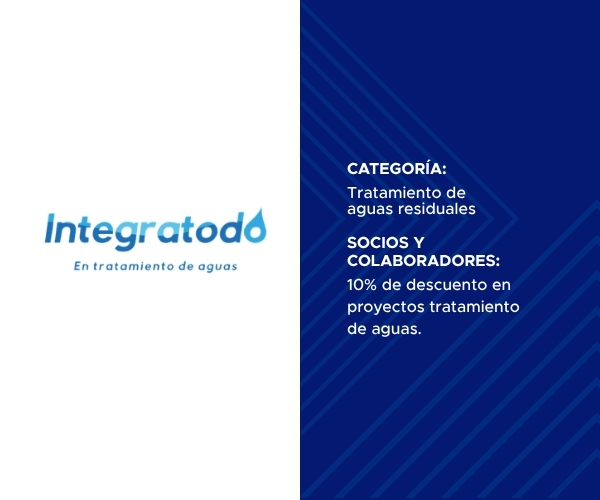 Integratodo
En tratamiento de aguas

CATEGORÍA:
Tratamiento de aguas residuales

SOCIOS Y COLABORADORES:
10% de descuento en proyectos tratamiento de aguas.